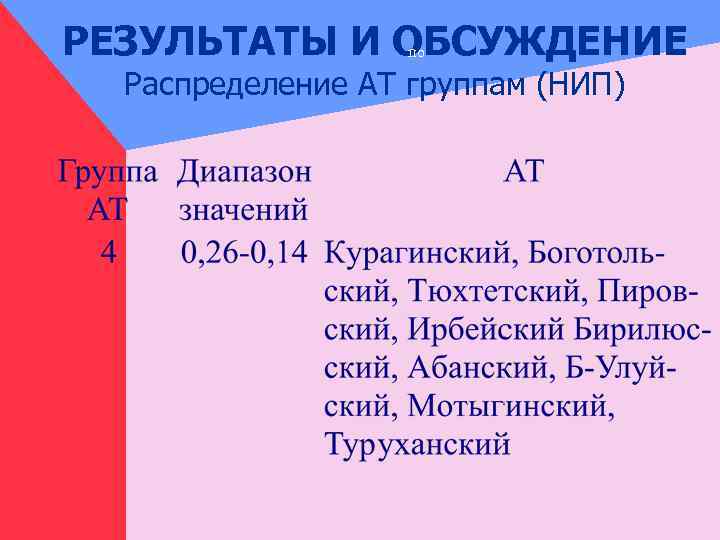 РЕЗУЛЬТАТЫ И ОБСУЖДЕНИЕ
по
Распределение АТ группам (НИП)

| Группа АТ | Диапазон значений | АТ |
|---|---|---|
| 4 | 0,26-0,14 | Курагинский, Боготольский, Тюхтетский, Пировский, Ирбейский Бирилюсский, Абанский, Б-Улуйский, Мотыгинский, Туруханский |